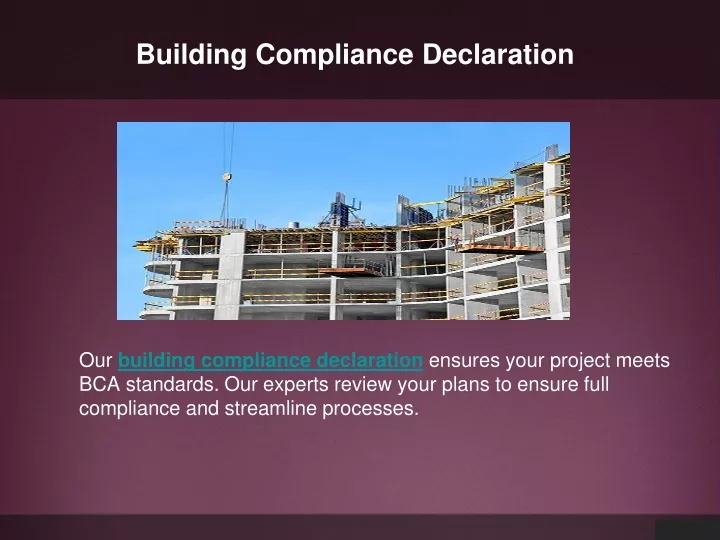 Building Compliance Declaration

Our building compliance declaration ensures your project meets BCA standards. Our experts review your plans to ensure full compliance and streamline processes.